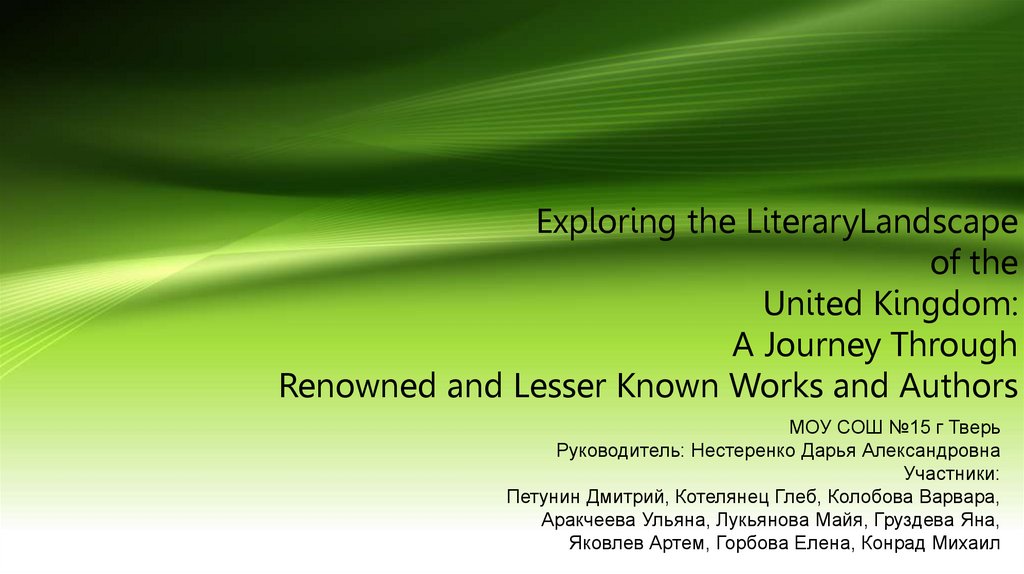 Exploring the LiteraryLandscape of the United Kingdom: A Journey Through Renowned and Lesser Known Works and Authors

МОУ СОШ №15 г Тверь
Руководитель: Нестеренко Дарья Александровна
Участники:
Петунин Дмитрий, Котелянец Глеб, Колобова Варвара, Аракчеева Ульяна, Лукьянова Майя, Груздева Яна, Яковлев Артем, Горбова Елена, Конрад Михаил